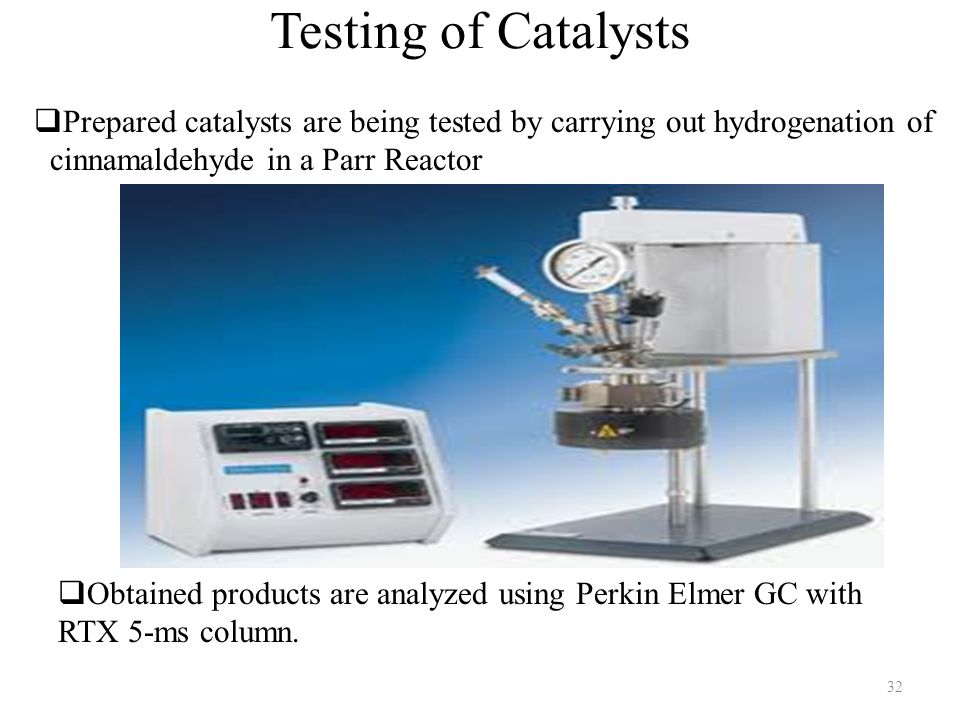 Testing of Catalysts

❑Prepared catalysts are being tested by carrying out hydrogenation of cinnamaldehyde in a Parr Reactor

❑Obtained products are analyzed using Perkin Elmer GC with RTX 5-ms column.

32